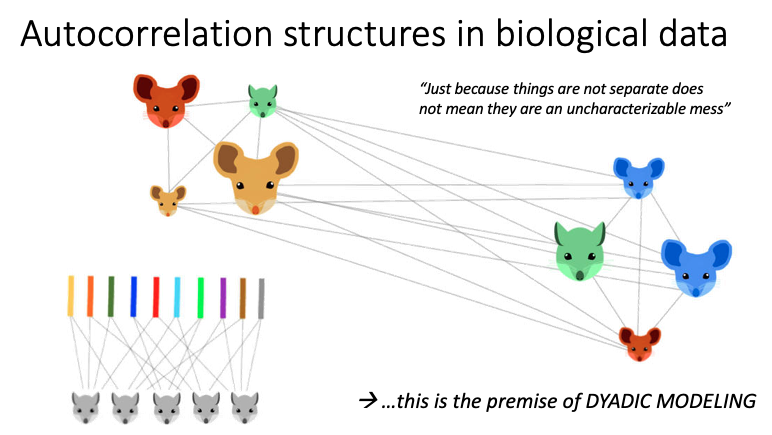 Autocorrelation structures in biological data

"Just because things are not separate does not mean they are an uncharacterizable mess"

→ …this is the premise of DYADIC MODELING